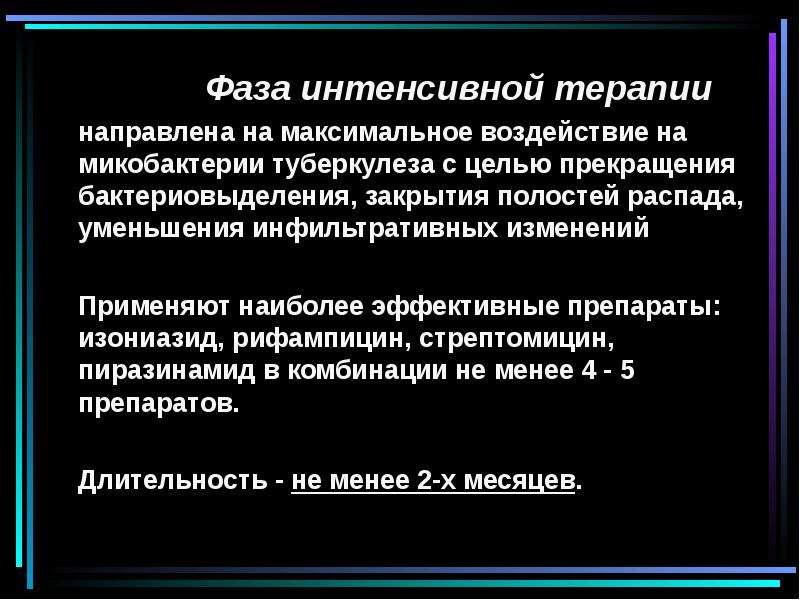 Фаза интенсивной терапии

направлена на максимальное воздействие на микобактерии туберкулеза с целью прекращения бактериовыделения, закрытия полостей распада, уменьшения инфильтративных изменений

Применяют наиболее эффективные препараты: изониазид, рифампицин, стрептомицин, пиразинамид в комбинации не менее 4 - 5 препаратов.

Длительность - не менее 2-х месяцев.